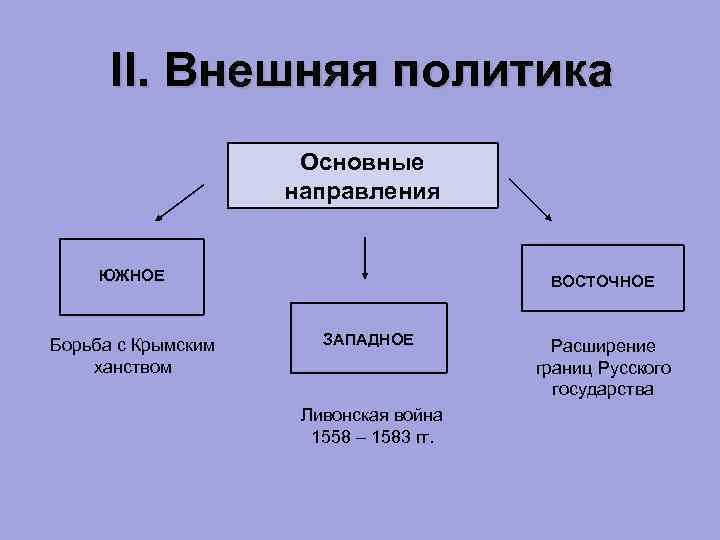 II. Внешняя политика

Основные направления

ЮЖНОЕ

Борьба с Крымским ханством

ЗАПАДНОЕ

Ливонская война 1558 – 1583 гг.

ВОСТОЧНОЕ

Расширение границ Русского государства